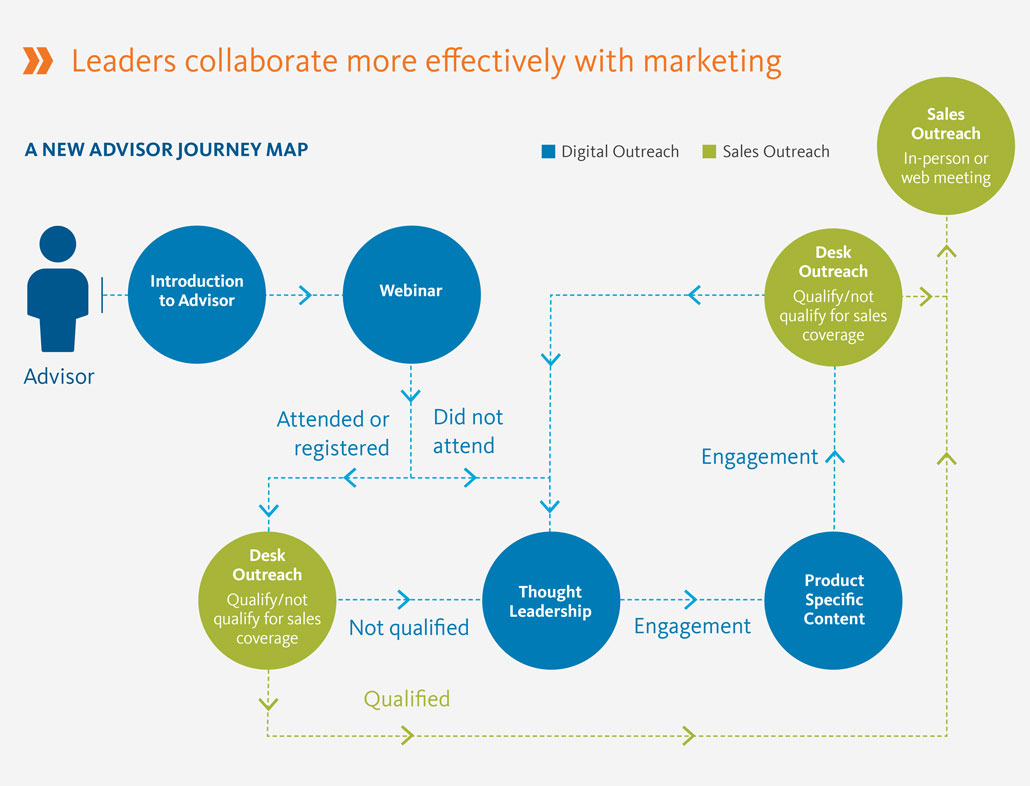 Leaders collaborate more effectively with marketing

A NEW ADVISOR JOURNEY MAP

Digital Outreach
Sales Outreach

Sales Outreach
In-person or web meeting

Advisor

Introduction to Advisor

Webinar

Desk Outreach
Qualify/not qualify for sales coverage

Attended or registered

Did not attend

Engagement

Desk Outreach
Qualify/not qualify for sales coverage

Not qualified

Thought Leadership

Engagement

Product Specific Content

Qualified